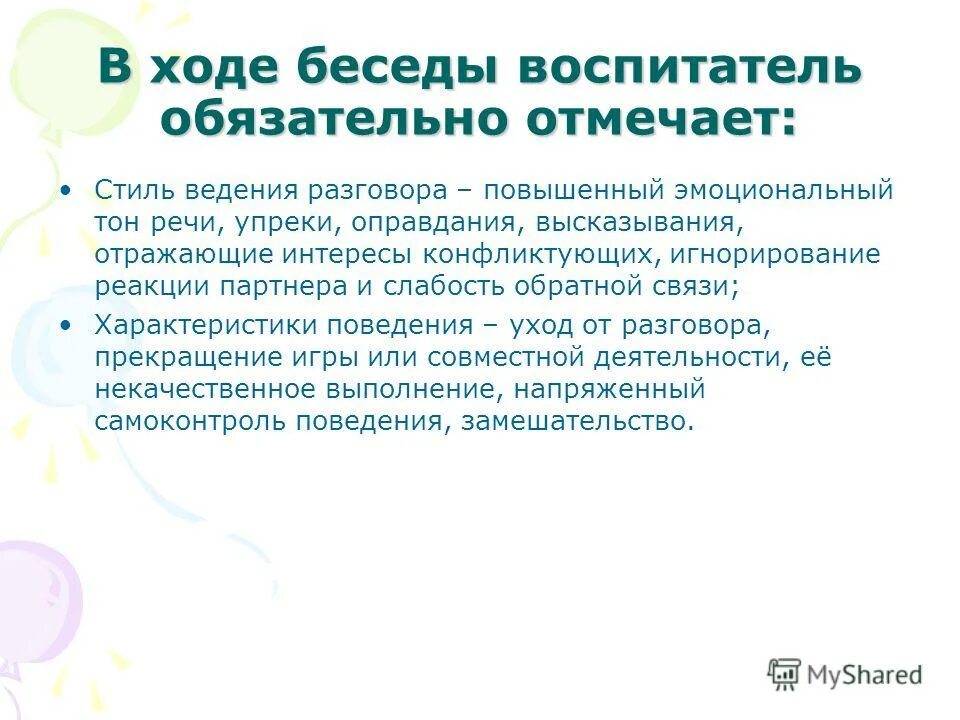 В ходе беседы воспитатель обязательно отмечает:

• Стиль ведения разговора – повышенный эмоциональный тон речи, упреки, оправдания, высказывания, отражающие интересы конфликтующих, игнорирование реакции партнера и слабость обратной связи;
• Характеристики поведения – уход от разговора, прекращение игры или совместной деятельности, её некачественное выполнение, напряженный самоконтроль поведения, замешательство.

MyShared